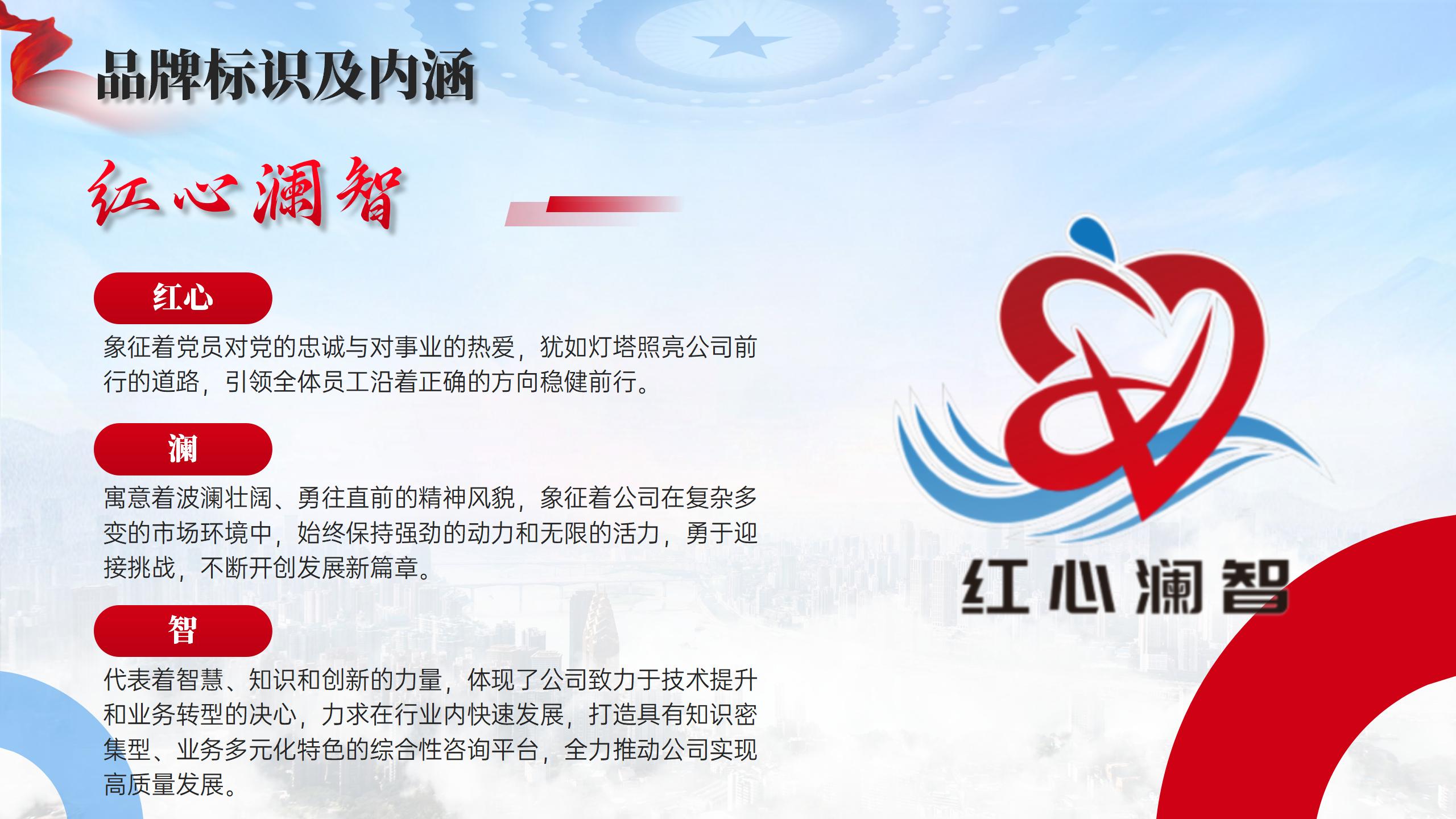 品牌标识及内涵

红心澜智

红心

象征着党员对党的忠诚与对事业的热爱，犹如灯塔照亮公司前行的道路，引领全体员工沿着正确的方向稳健前行。

澜

寓意着波澜壮阔、勇往直前的精神风貌，象征着公司在复杂多变的市场环境中，始终保持强劲的动力和无限的活力，勇于迎接挑战，不断开创发展新篇章。

智

代表着智慧、知识和创新的力量，体现了公司致力于技术提升和业务转型的决心，力求在行业内快速发展，打造具有知识密集型、业务多元化特色的综合性咨询平台，全力推动公司实现高质量发展。

红心澜智